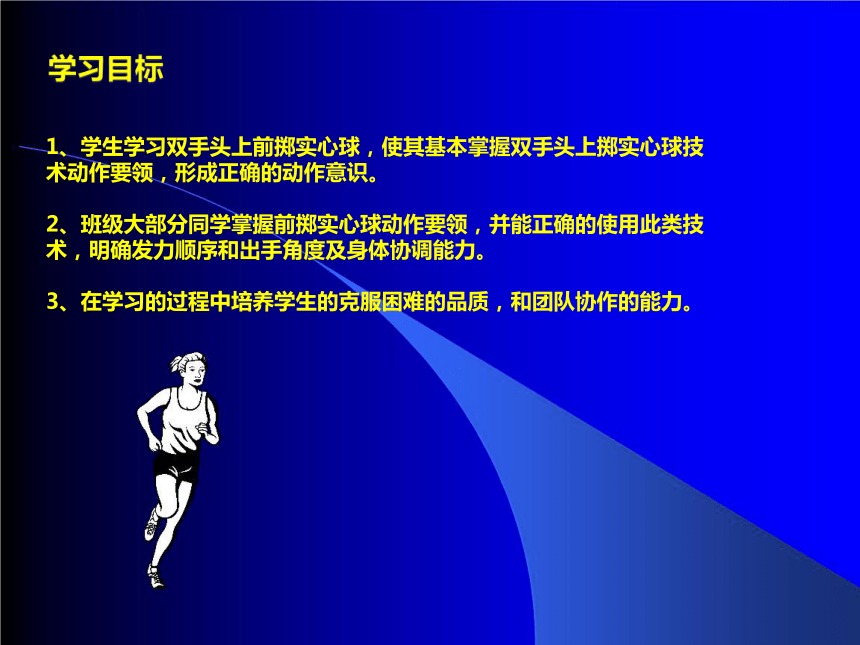 学习目标

1、学生学习双手头上前掷实心球，使其基本掌握双手头上掷实心球技术动作要领，形成正确的动作意识。

2、班级大部分同学掌握前掷实心球动作要领，并能正确的使用此类技术，明确发力顺序和出手角度及身体协调能力。

3、在学习的过程中培养学生的克服困难的品质，和团队协作的能力。